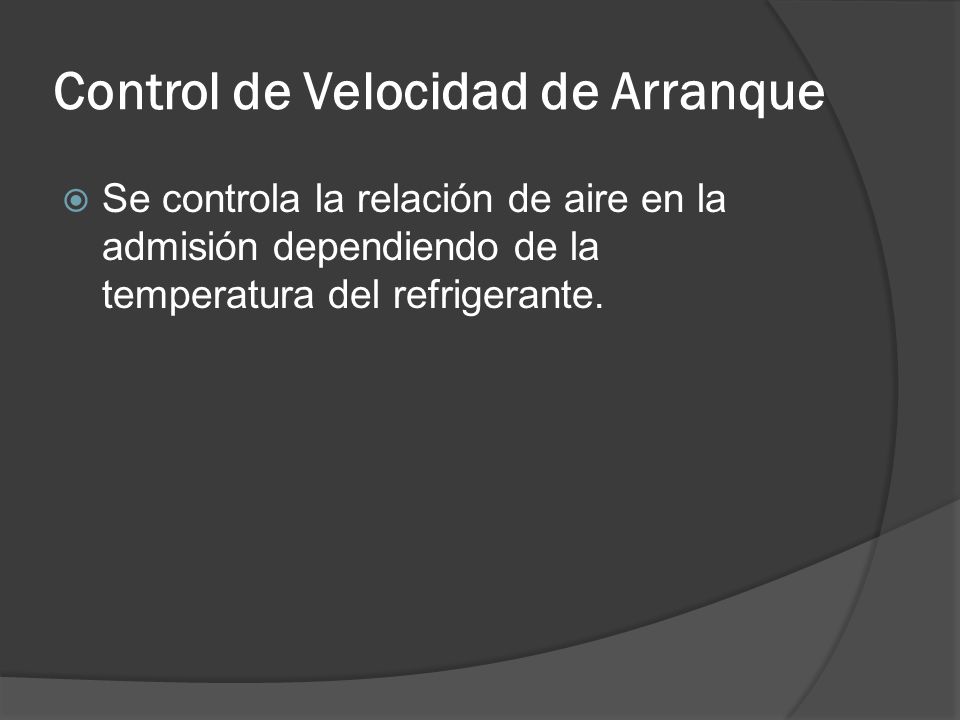 Control de Velocidad de Arranque

Se controla la relación de aire en la admisión dependiendo de la temperatura del refrigerante.